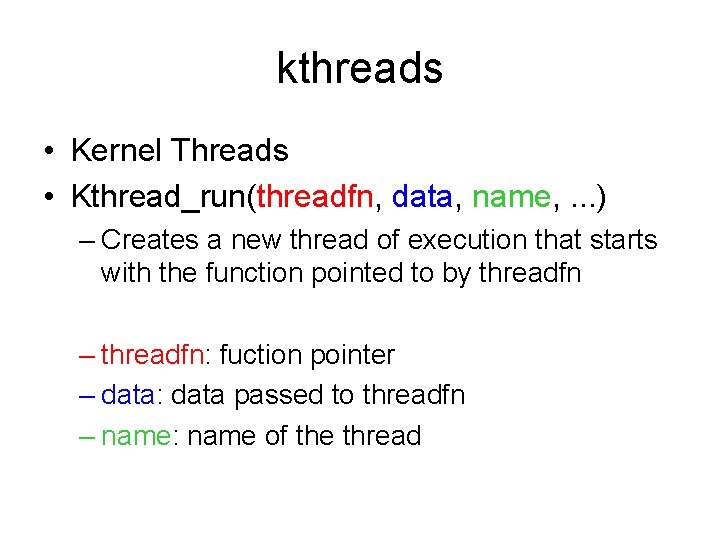 kthreads

• Kernel Threads
• Kthread_run(threadfn, data, name, ...)
– Creates a new thread of execution that starts with the function pointed to by threadfn

– threadfn: fuction pointer
– data: data passed to threadfn
– name: name of the thread